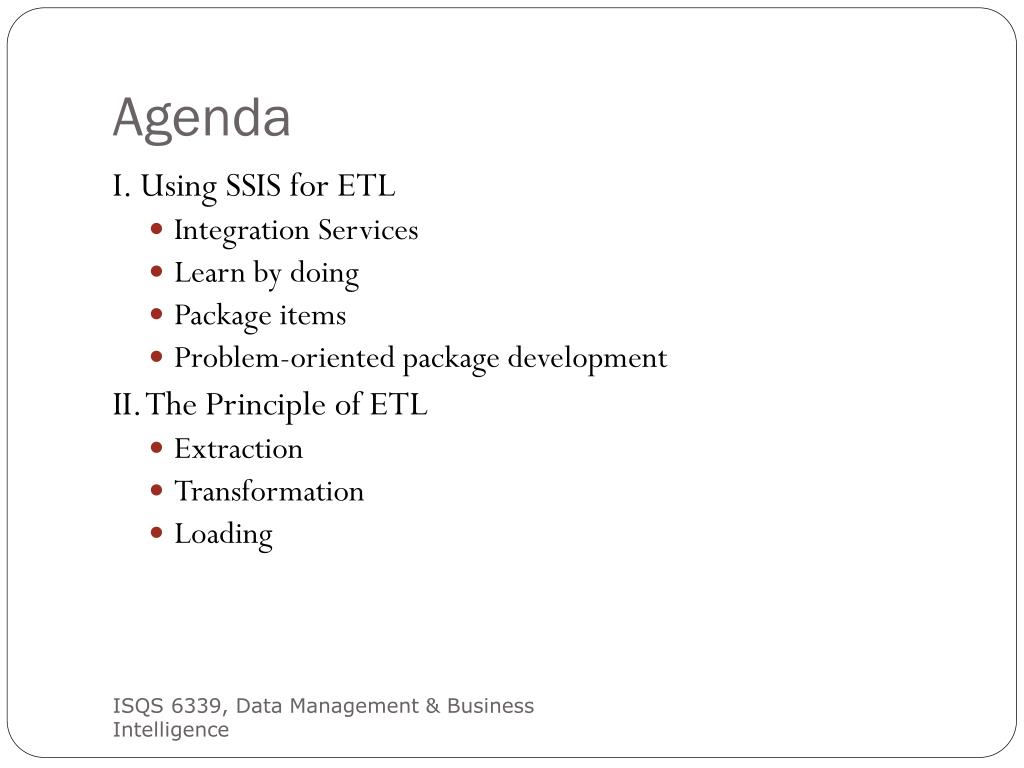 Agenda

I. Using SSIS for ETL
- Integration Services
- Learn by doing
- Package items
- Problem-oriented package development

II. The Principle of ETL
- Extraction
- Transformation
- Loading

ISQS 6339, Data Management & Business Intelligence